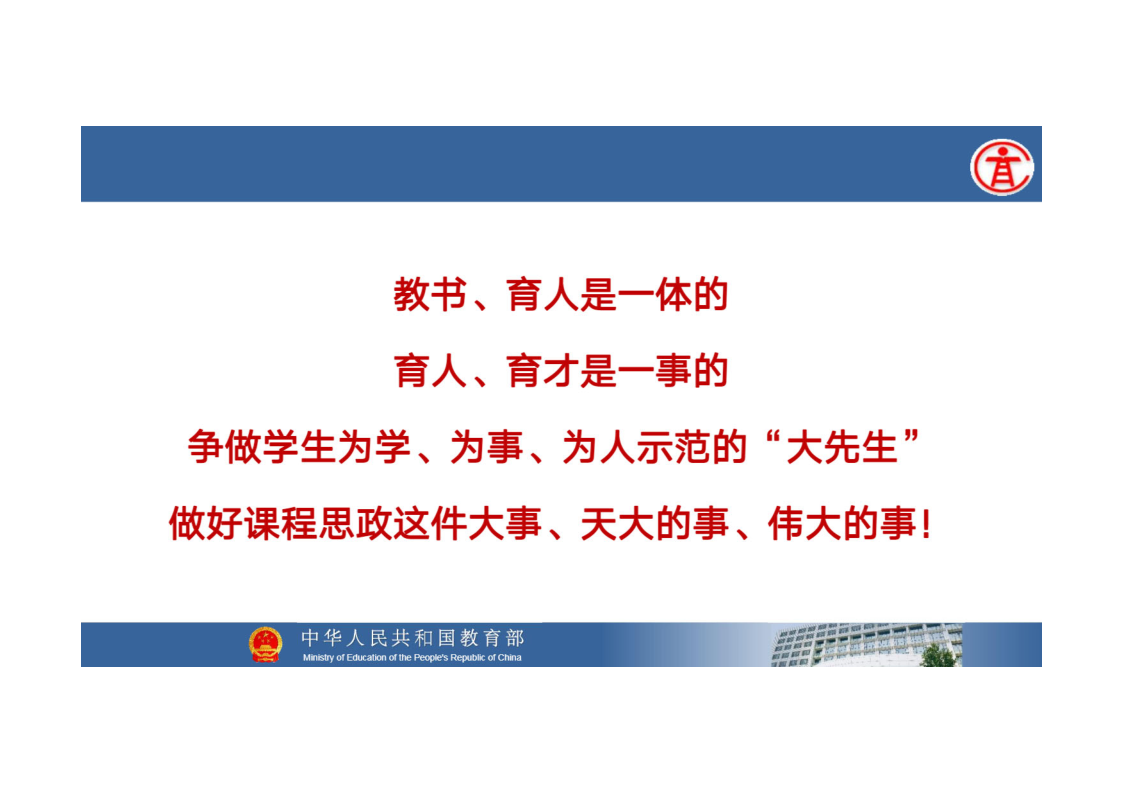 教书、育人是一体的

育人、育才是一事的

争做学生为学、为事、为人示范的“大先生”

做好课程思政这件大事、天大的事、伟大的事！

中华人民共和国教育部
Ministry of Education of the People's Republic of China